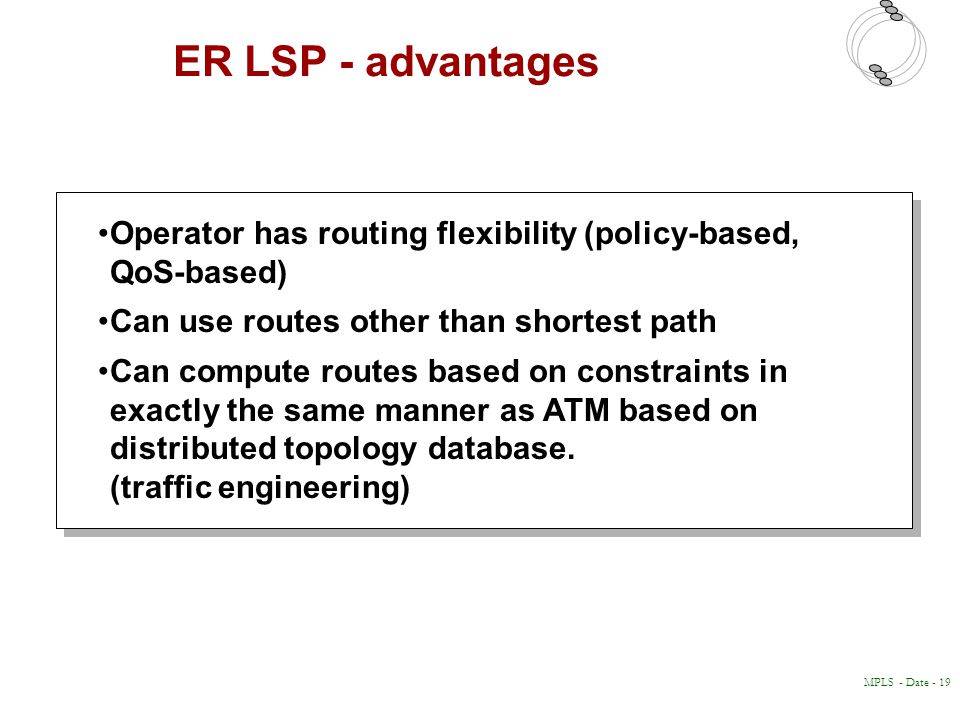 ER LSP - advantages

•Operator has routing flexibility (policy-based, QoS-based)

•Can use routes other than shortest path

•Can compute routes based on constraints in exactly the same manner as ATM based on distributed topology database.
(traffic engineering)

MPLS - Date - 19